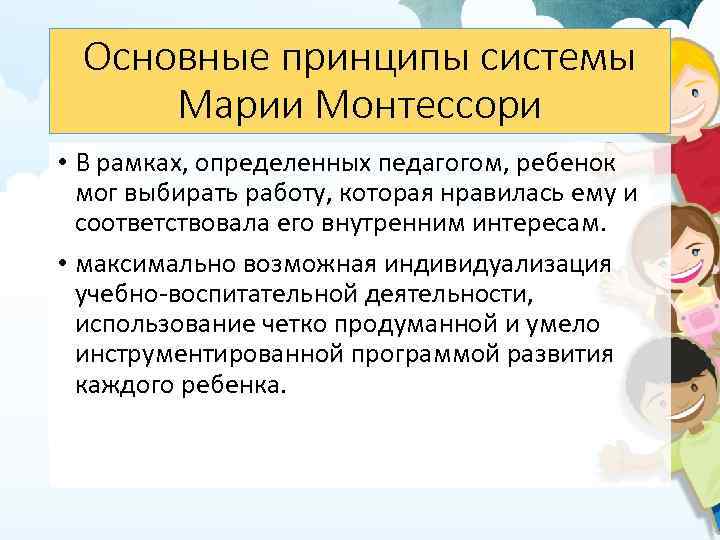 Основные принципы системы Марии Монтессори

• В рамках, определенных педагогом, ребенок мог выбирать работу, которая нравилась ему и соответствовала его внутренним интересам.

• максимально возможная индивидуализация учебно-воспитательной деятельности, использование четко продуманной и умело инструментированной программой развития каждого ребенка.